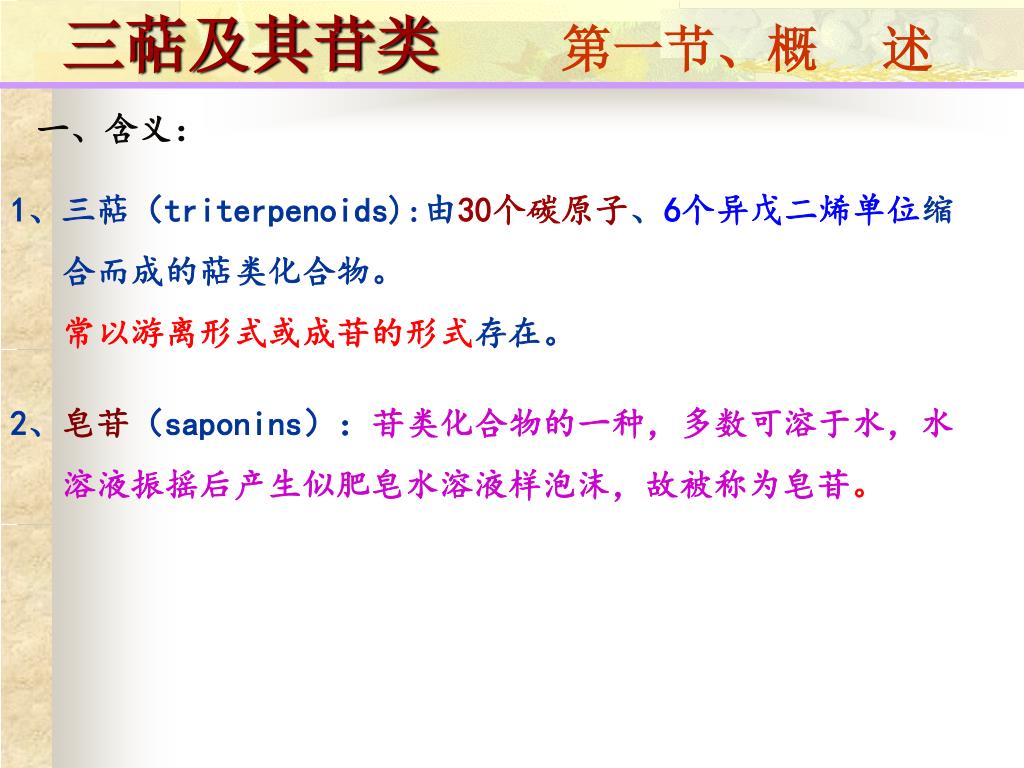 三萜及其苷类　　第一节、概　述

一、含义：

1、三萜（triterpenoids)：由30个碳原子、6个异戊二烯单位缩合而成的萜类化合物。

常以游离形式或成苷的形式存在。

2、皂苷（saponins）：苷类化合物的一种，多数可溶于水，水溶液振摇后产生似肥皂水溶液样泡沫，故被称为皂苷。